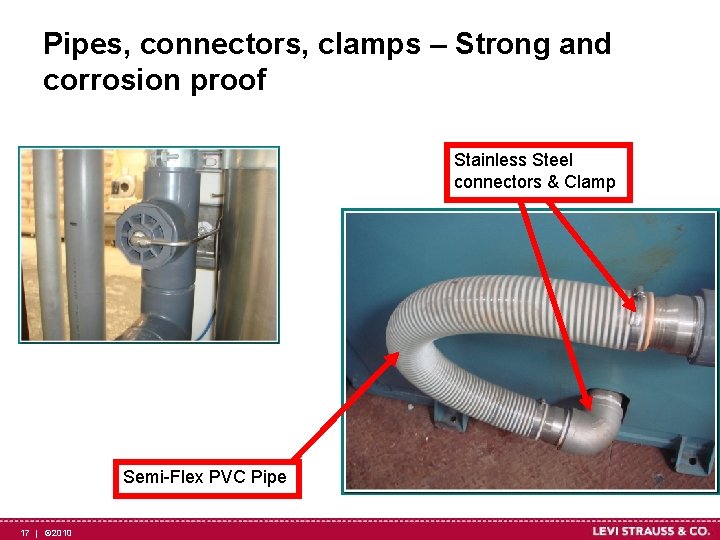 Pipes, connectors, clamps – Strong and corrosion proof

Stainless Steel connectors & Clamp

Semi-Flex PVC Pipe

17 | ©2010

LEVI STRAUSS & CO.